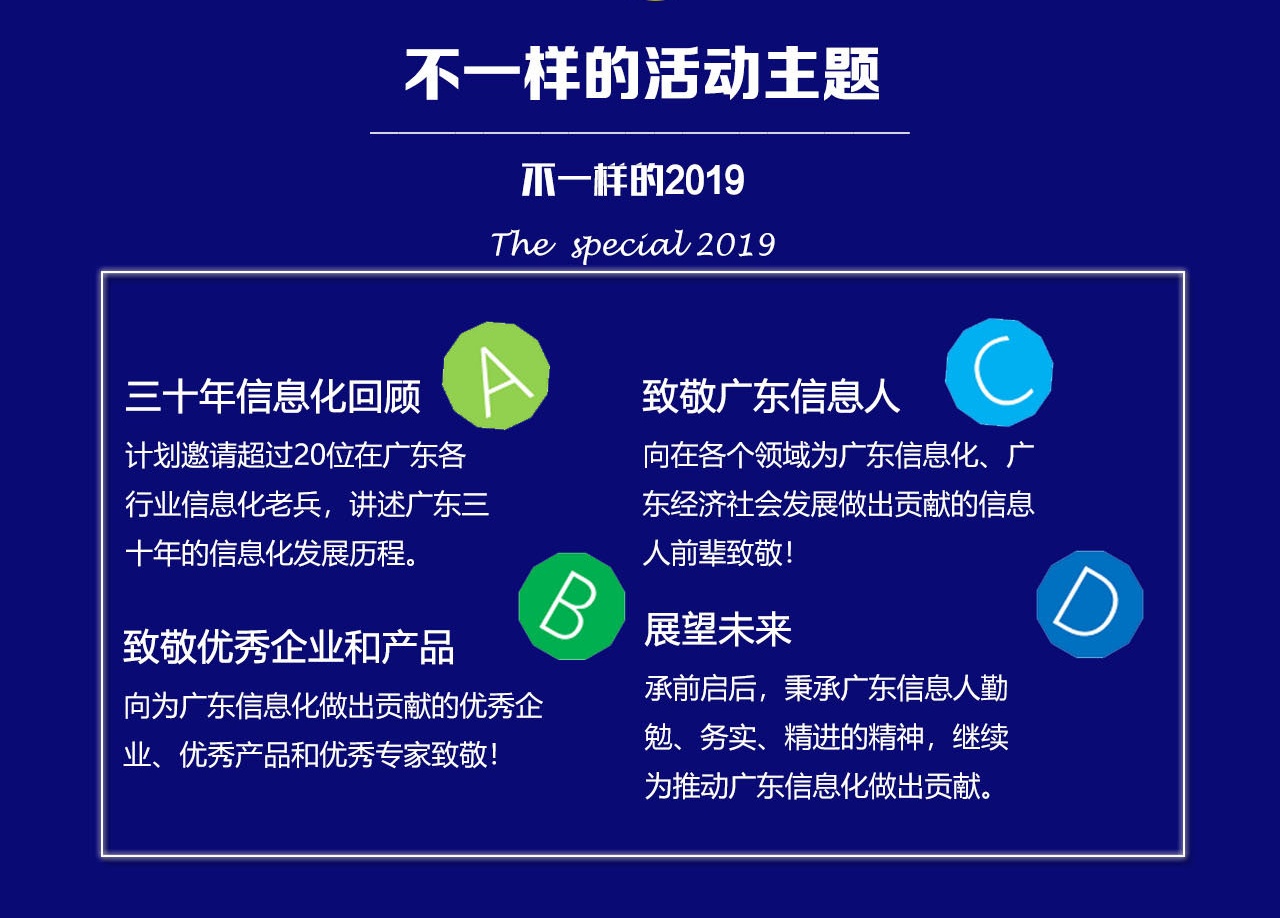 不一样的活动主题

不一样的2019

The special 2019

三十年信息化回顾

A

计划邀请超过20位在广东各行业信息化老兵，讲述广东三十年的信息化发展历程。

B

致敬优秀企业和产品

向为广东信息化做出贡献的优秀企业、优秀产品和优秀专家致敬！

致敬广东信息人

C

向在各个领域为广东信息化、广东经济社会发展做出贡献的信息人前辈致敬！

D

展望未来

承前启后，秉承广东信息人勤勉、务实、精进的精神，继续为推动广东信息化做出贡献。